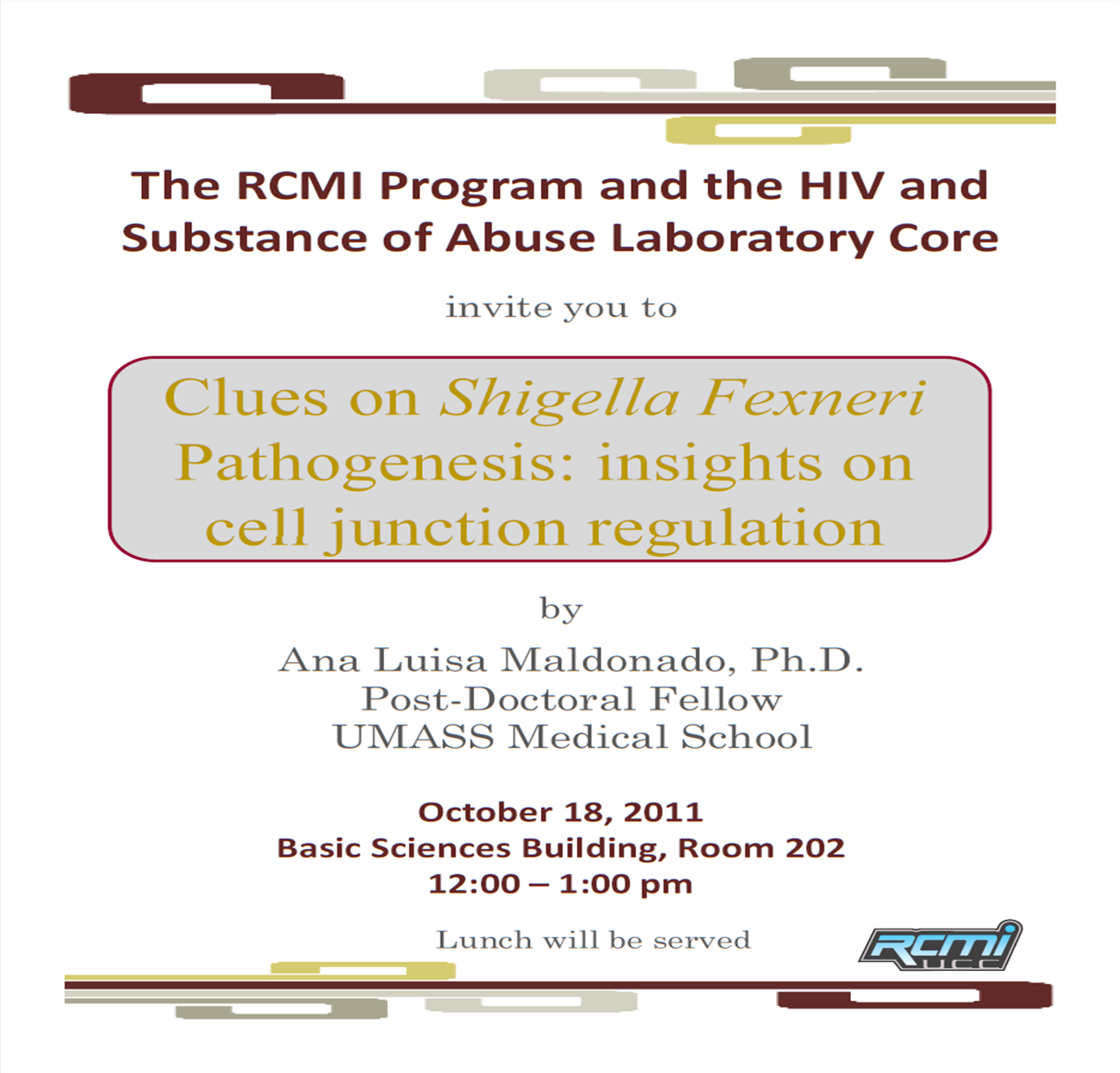 The RCMI Program and the HIV and Substance of Abuse Laboratory Core

invite you to

Clues on Shigella Fexneri Pathogenesis: insights on cell junction regulation

by

Ana Luisa Maldonado, Ph.D.
Post-Doctoral Fellow
UMASS Medical School

October 18, 2011
Basic Sciences Building, Room 202
12:00 – 1:00 pm

Lunch will be served

RCMI
UCC